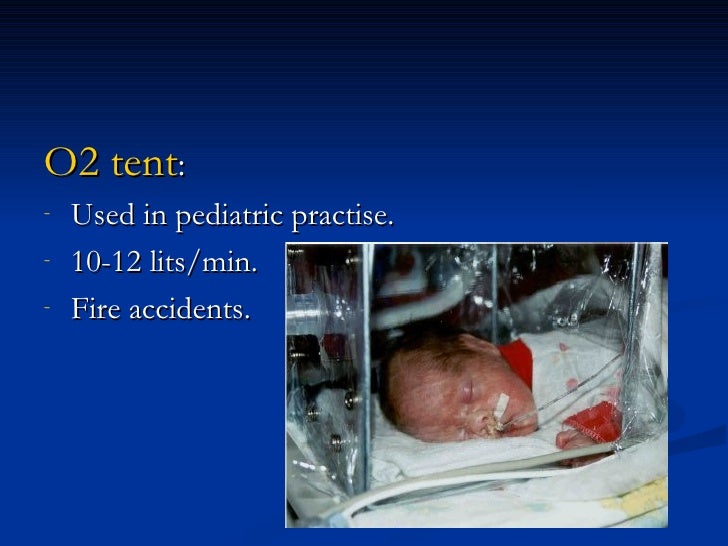 O2 tent:

- Used in pediatric practise.
- 10-12 lits/min.
- Fire accidents.